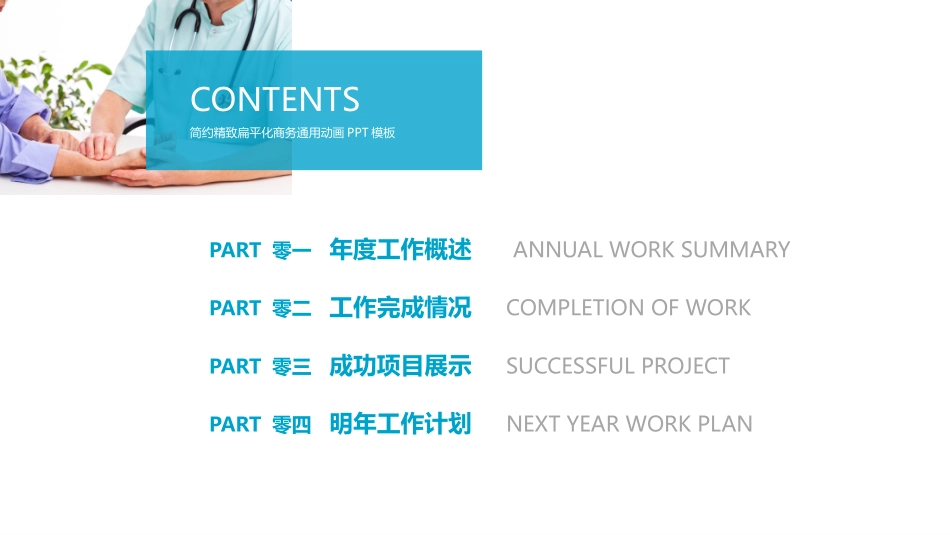 CONTENTS
简约精致扁平化商务通用动画 PPT 模板

PART 零一 年度工作概述 ANNUAL WORK SUMMARY

PART 零二 工作完成情况 COMPLETION OF WORK

PART 零三 成功项目展示 SUCCESSFUL PROJECT

PART 零四 明年工作计划 NEXT YEAR WORK PLAN